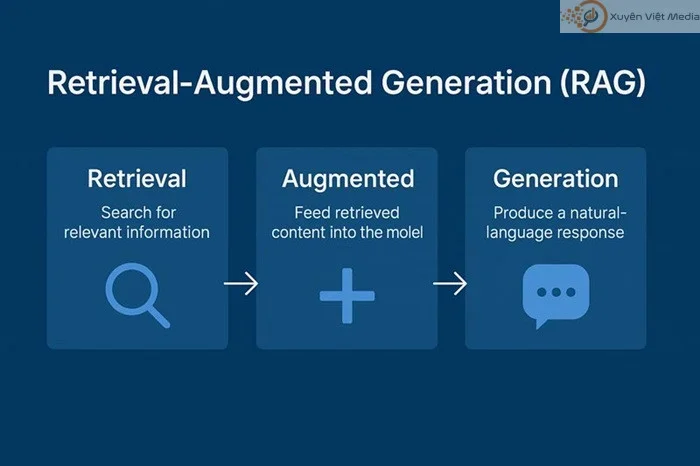 Xuyên Việt Media

Retrieval-Augmented Generation (RAG)

Retrieval
Search for relevant information

Augmented
Feed retrieved content into the molel

Generation
Produce a natural-language response